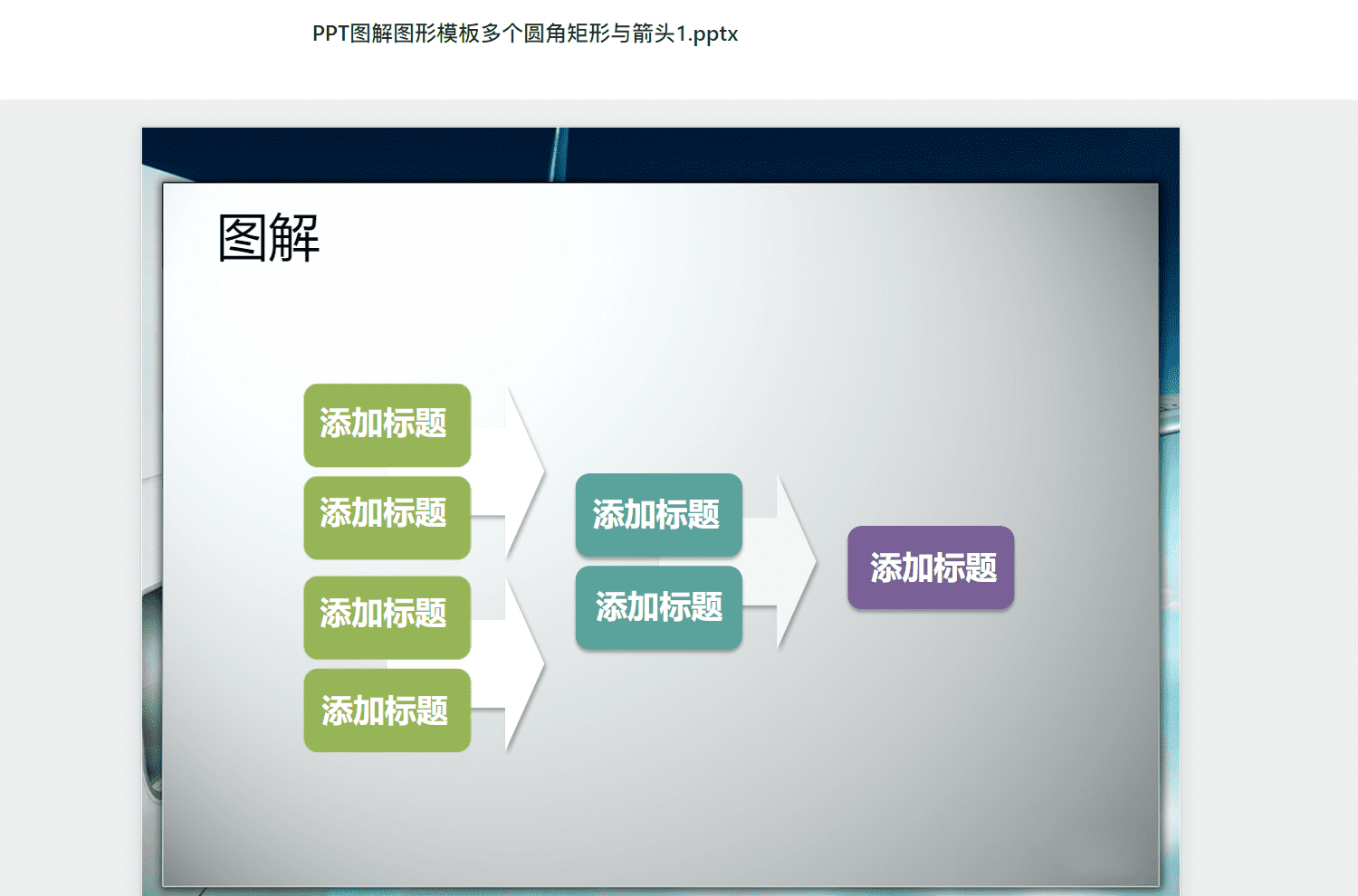 PPT图解图形模板多个圆角矩形与箭头1.pptx

图解

添加标题

添加标题

添加标题

添加标题

添加标题

添加标题

添加标题